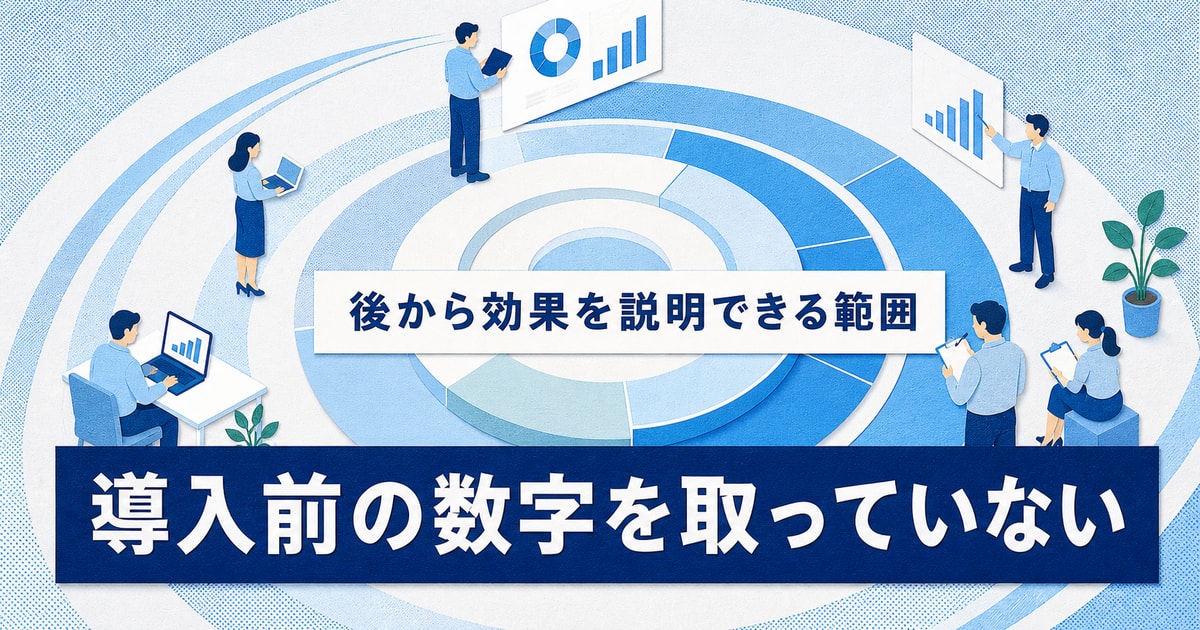 後から効果を説明できる範囲

導入前の数字を取っていない